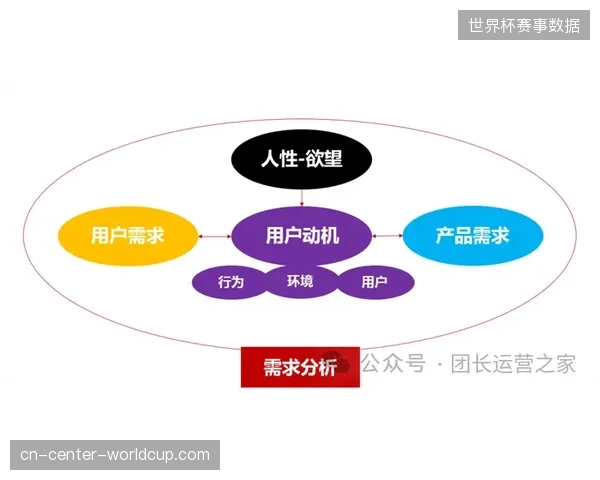 世界杯赛事数据

人性-欲望

用户需求

用户动机

产品需求

行为

环境

用户

需求分析

公众号 · 团长运营之家

cn-center-worldcup.com